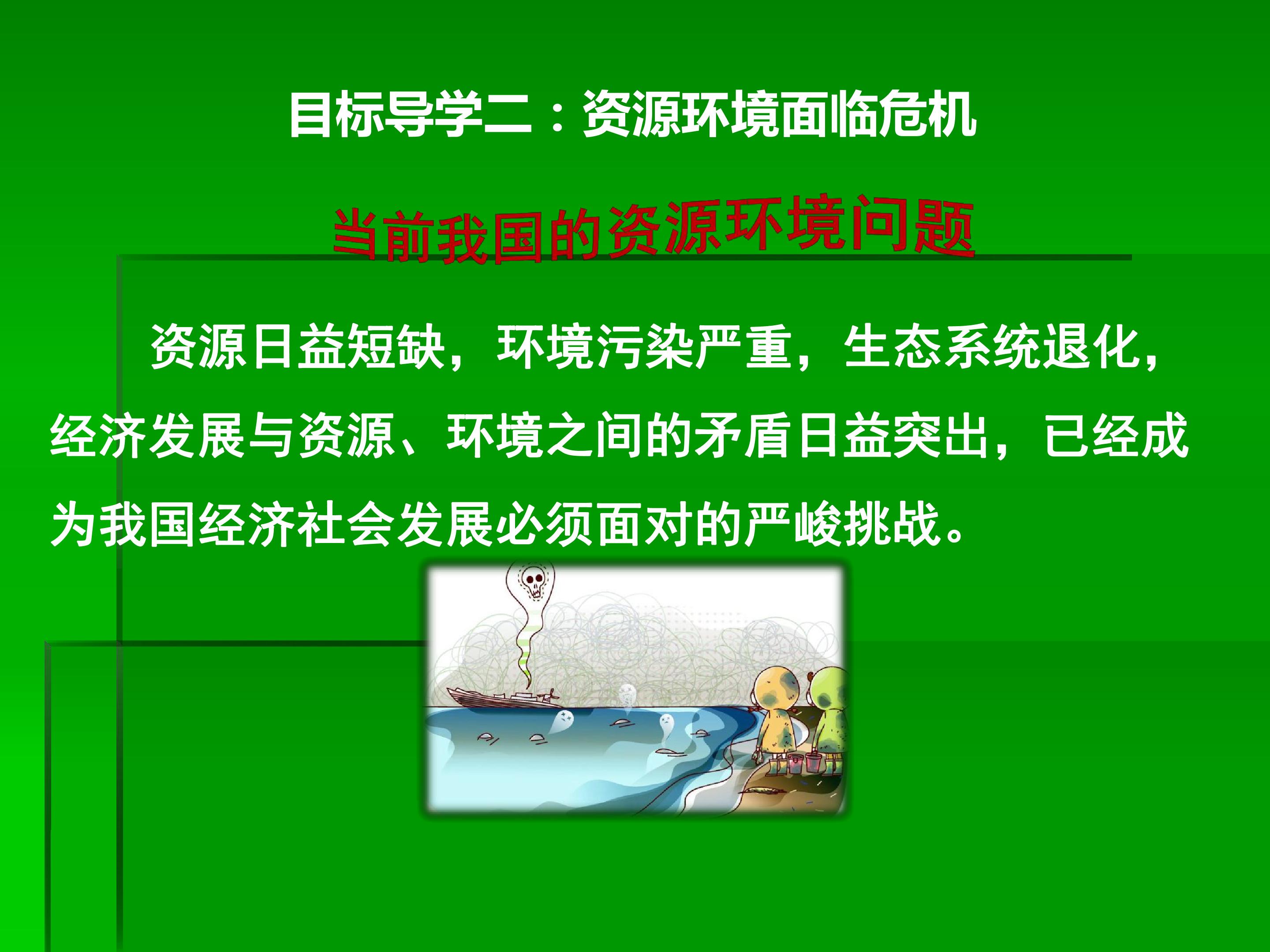 目标导学二：资源环境面临危机

当前我国的资源环境问题

资源日益短缺，环境污染严重，生态系统退化，经济发展与资源、环境之间的矛盾日益突出，已经成为我国经济社会发展必须面对的严峻挑战。